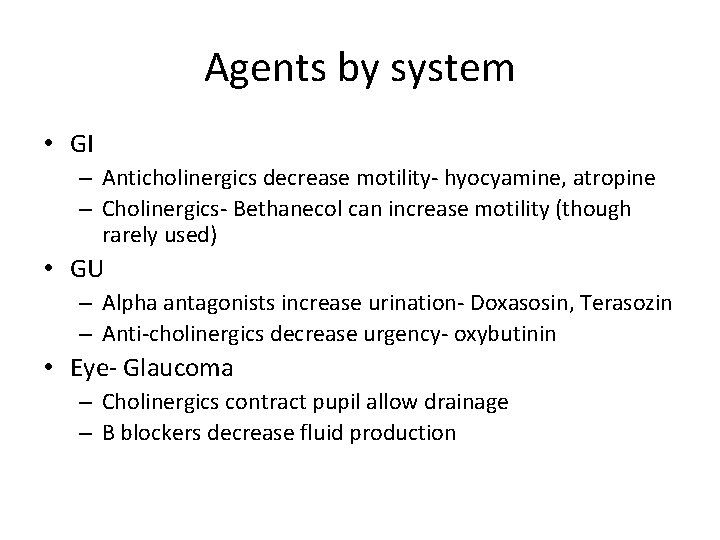 Agents by system

• GI
– Anticholinergics decrease motility- hyocyamine, atropine
– Cholinergics- Bethanecol can increase motility (though rarely used)

• GU
– Alpha antagonists increase urination- Doxasosin, Terasozin
– Anti-cholinergics decrease urgency- oxybutinin

• Eye- Glaucoma
– Cholinergics contract pupil allow drainage
– B blockers decrease fluid production